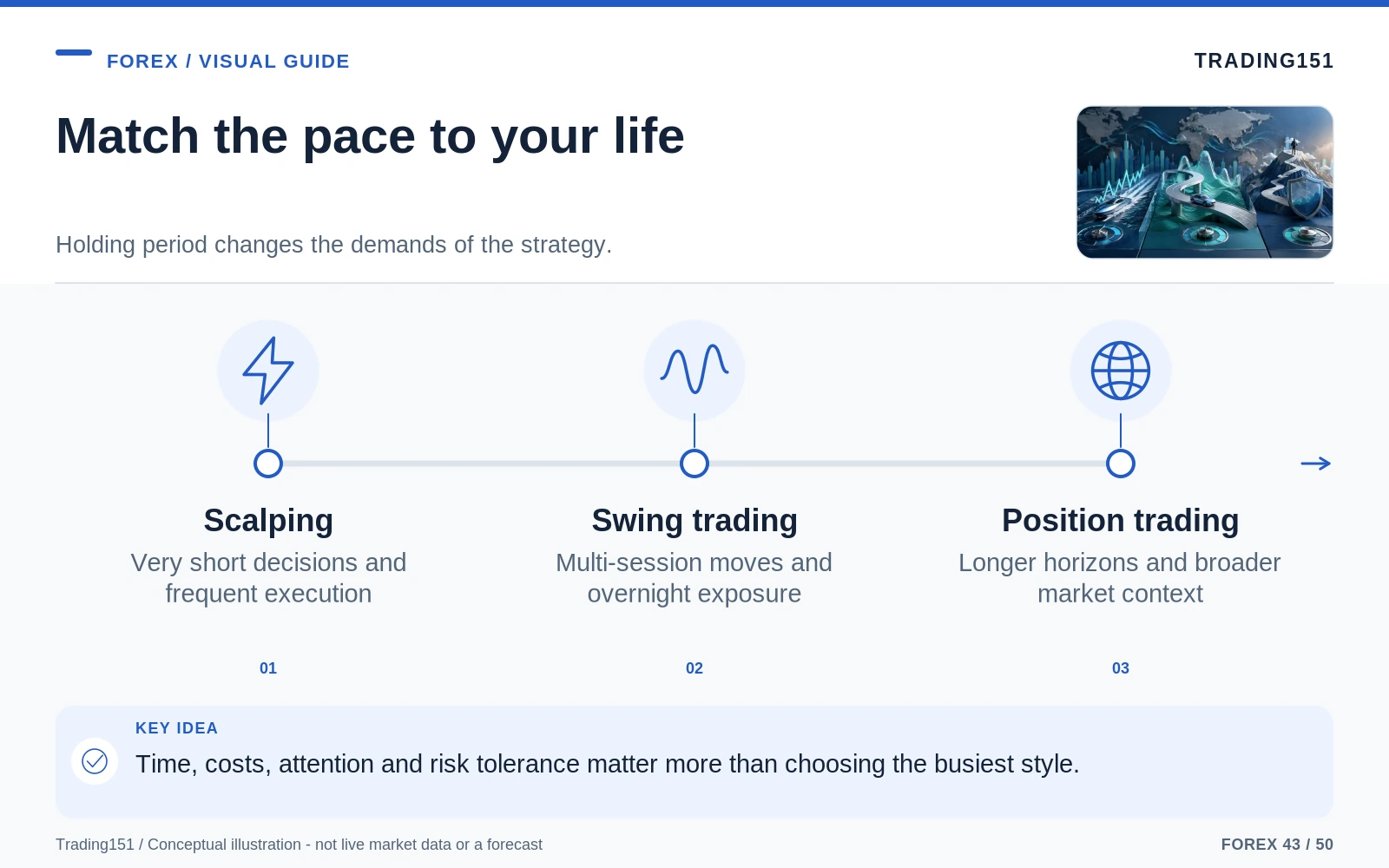 FOREX / VISUAL GUIDE

TRADING151

Match the pace to your life

Holding period changes the demands of the strategy.

Scalping

Very short decisions and frequent execution

01

Swing trading

Multi-session moves and overnight exposure

02

Position trading

Longer horizons and broader market context

03

KEY IDEA

Time, costs, attention and risk tolerance matter more than choosing the busiest style.

Trading151 / Conceptual illustration - not live market data or a forecast

FOREX 43 / 50